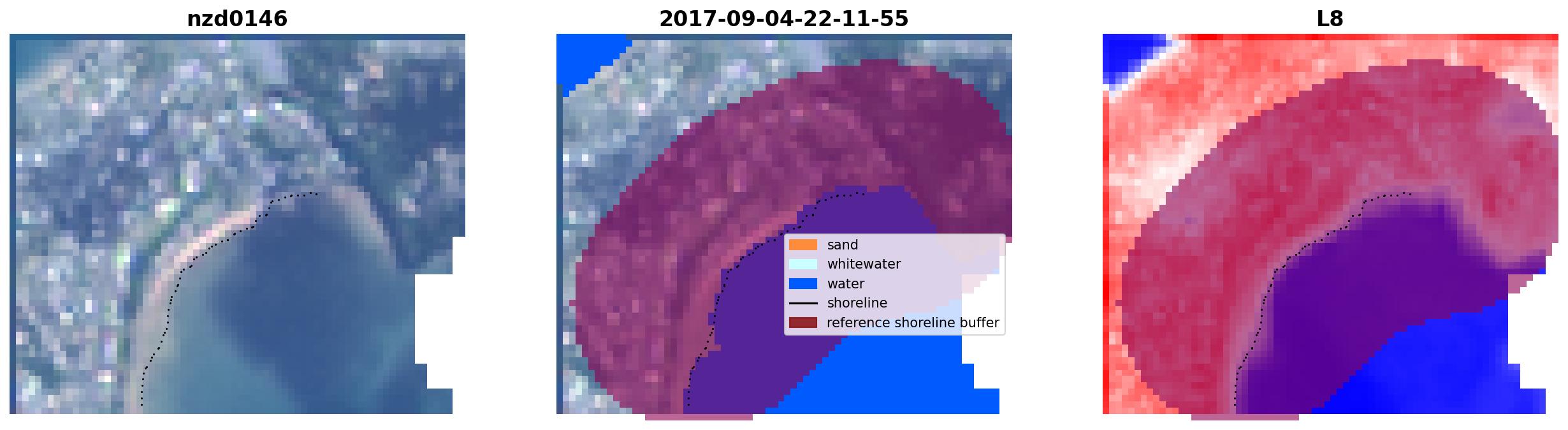 nzd0146

2017-09-04-22-11-55

sand
whitewater
water
shoreline
reference shoreline buffer

L8